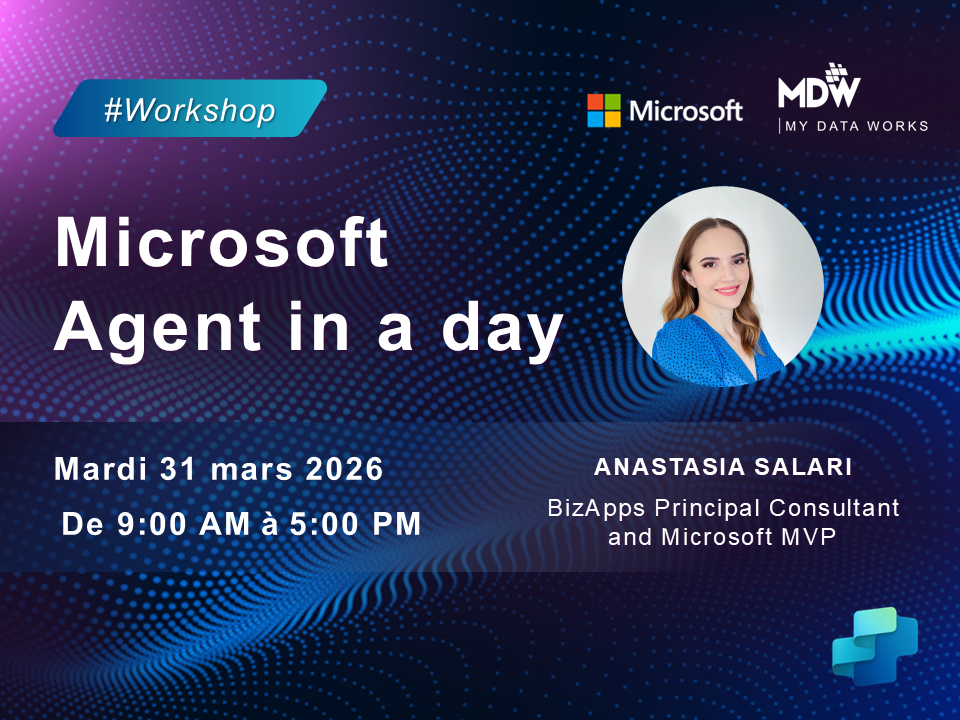 #Workshop

Microsoft

MDW
MY DATA WORKS

Microsoft Agent in a day

Mardi 31 mars 2026
De 9:00 AM à 5:00 PM

ANASTASIA SALARI
BizApps Principal Consultant and Microsoft MVP